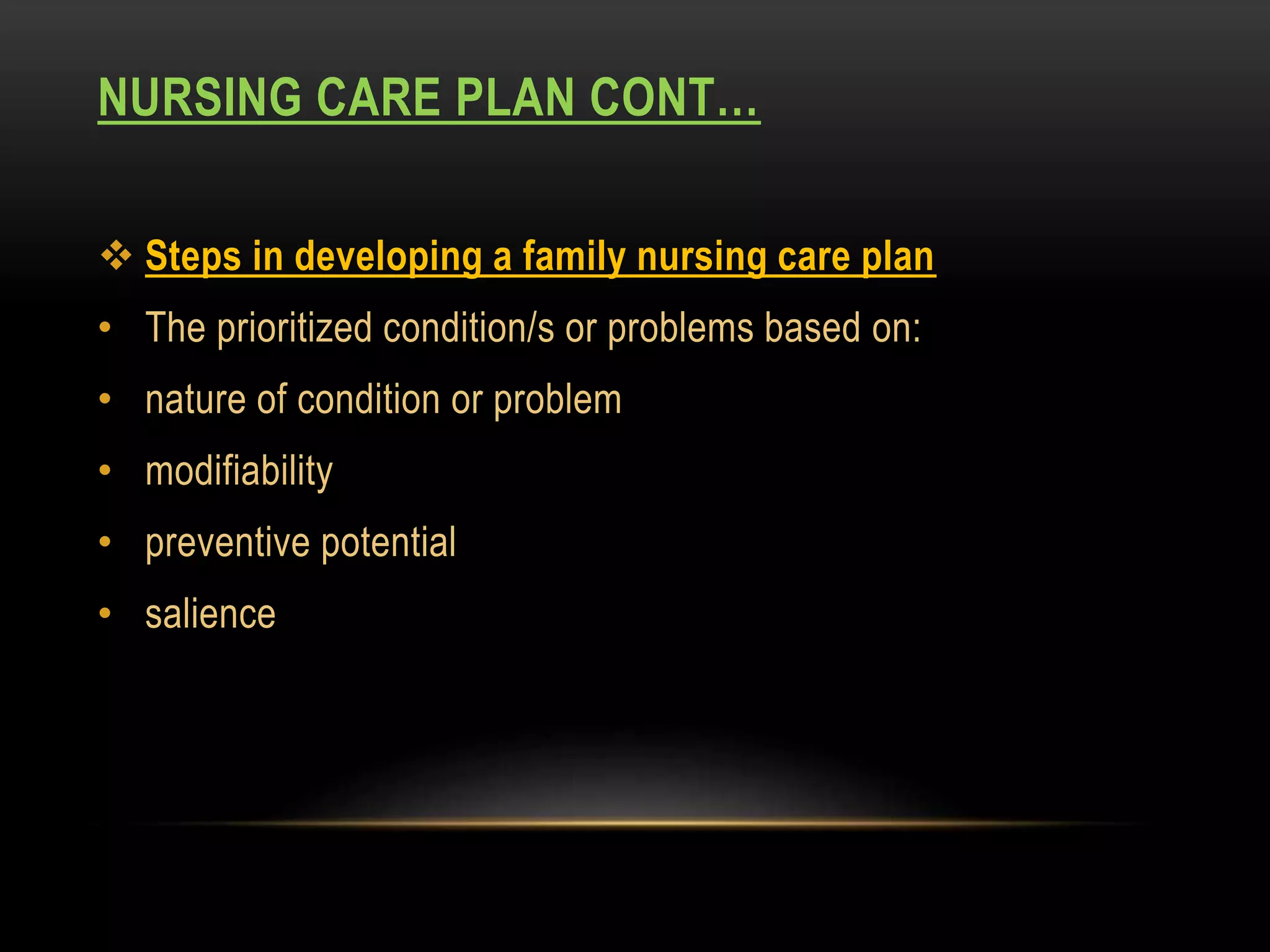 NURSING CARE PLAN CONT…

❖ Steps in developing a family nursing care plan

• The prioritized condition/s or problems based on:

• nature of condition or problem

• modifiability

• preventive potential

• salience